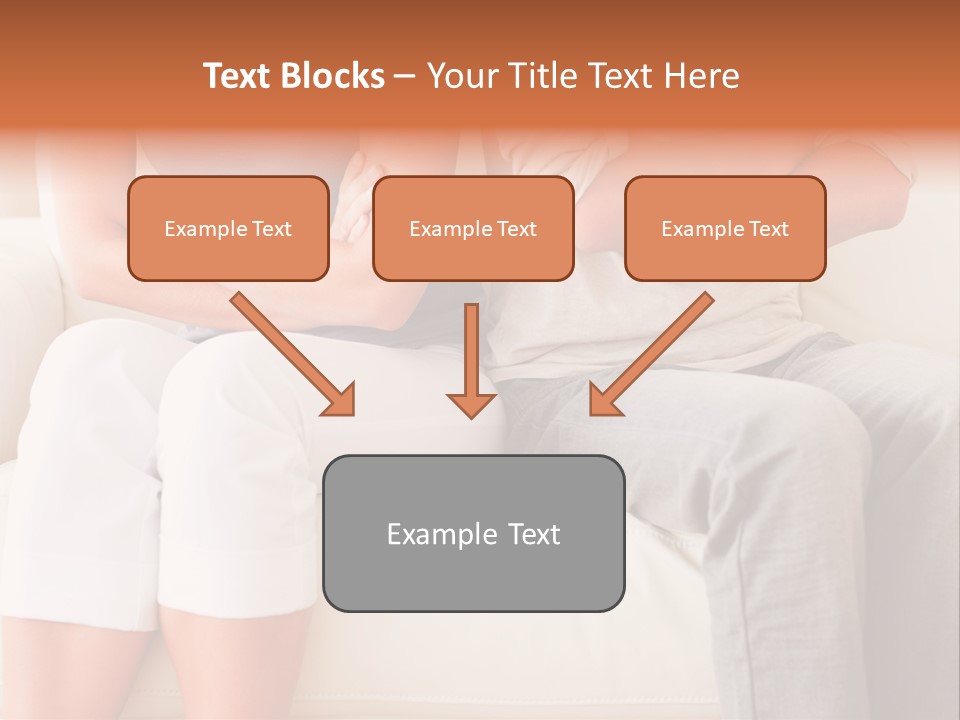 Text Blocks – Your Title Text Here

Example Text

Example Text

Example Text

Example Text